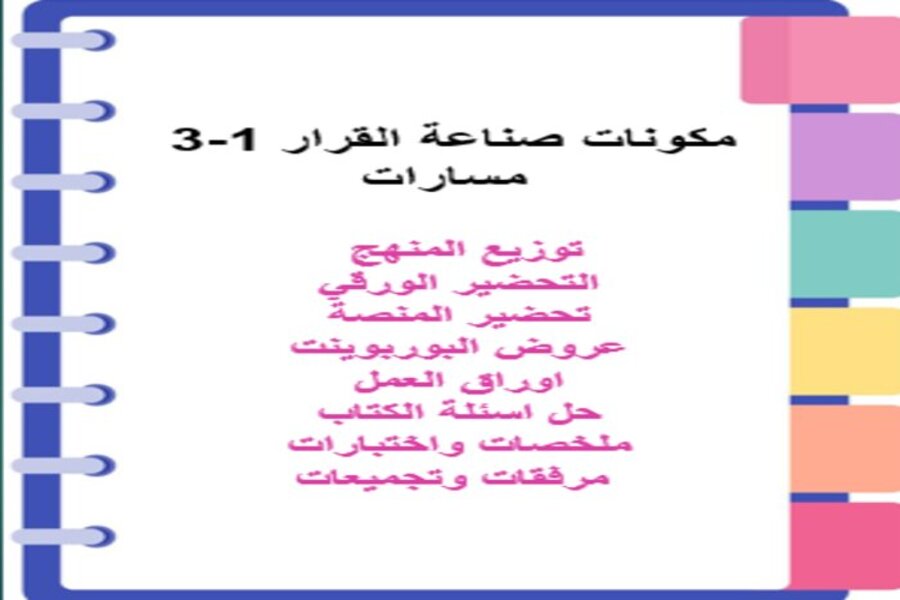 مكونات صناعة القرار 1-3
مسارات

توزيع المنهج
التحضير الورقي
تحضير المنصة
عروض البوربوينت
اوراق العمل
حل اسئلة الكتاب
ملخصات واختبارات
مرفقات وتجميعات